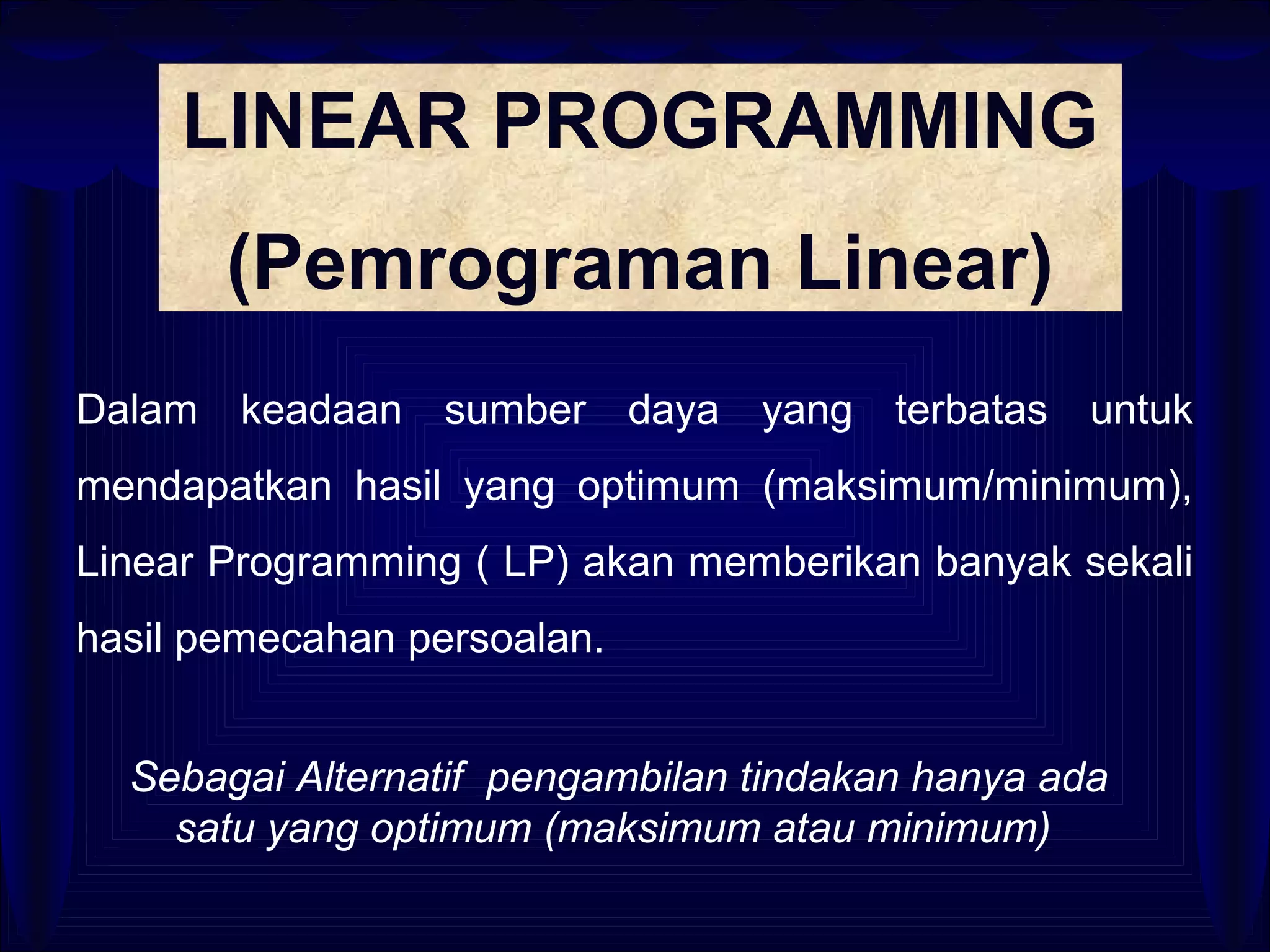 LINEAR PROGRAMMING
(Pemrograman Linear)

Dalam keadaan sumber daya yang terbatas untuk mendapatkan hasil yang optimum (maksimum/minimum), Linear Programming ( LP) akan memberikan banyak sekali hasil pemecahan persoalan.

Sebagai Alternatif pengambilan tindakan hanya ada satu yang optimum (maksimum atau minimum)